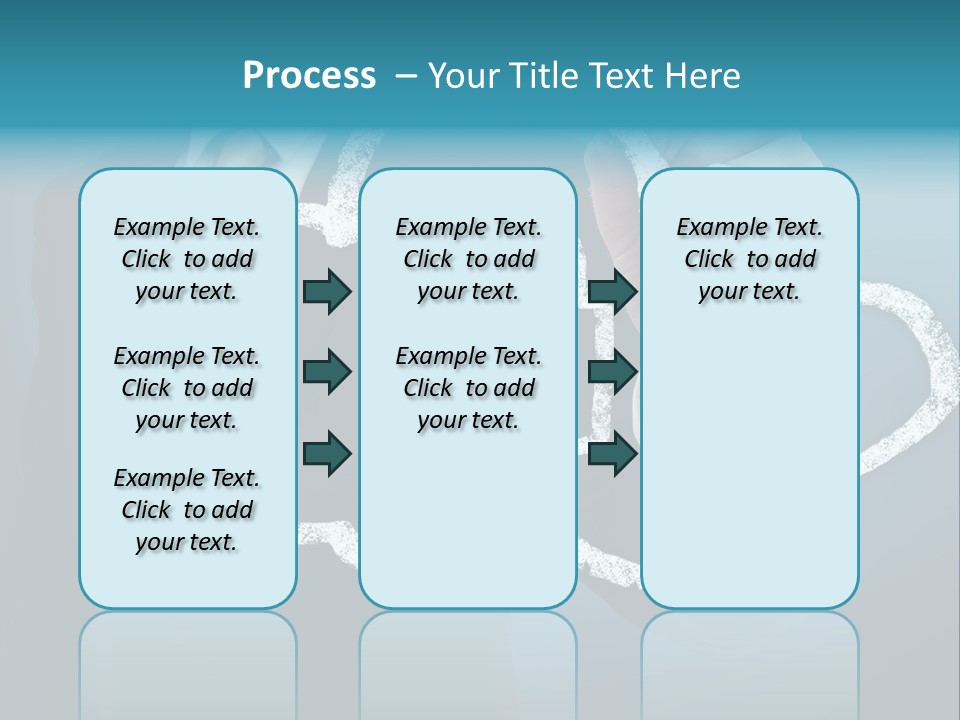 Process – Your Title Text Here

Example Text. Click to add your text.

Example Text. Click to add your text.

Example Text. Click to add your text.

Example Text. Click to add your text.

Example Text. Click to add your text.

Example Text. Click to add your text.